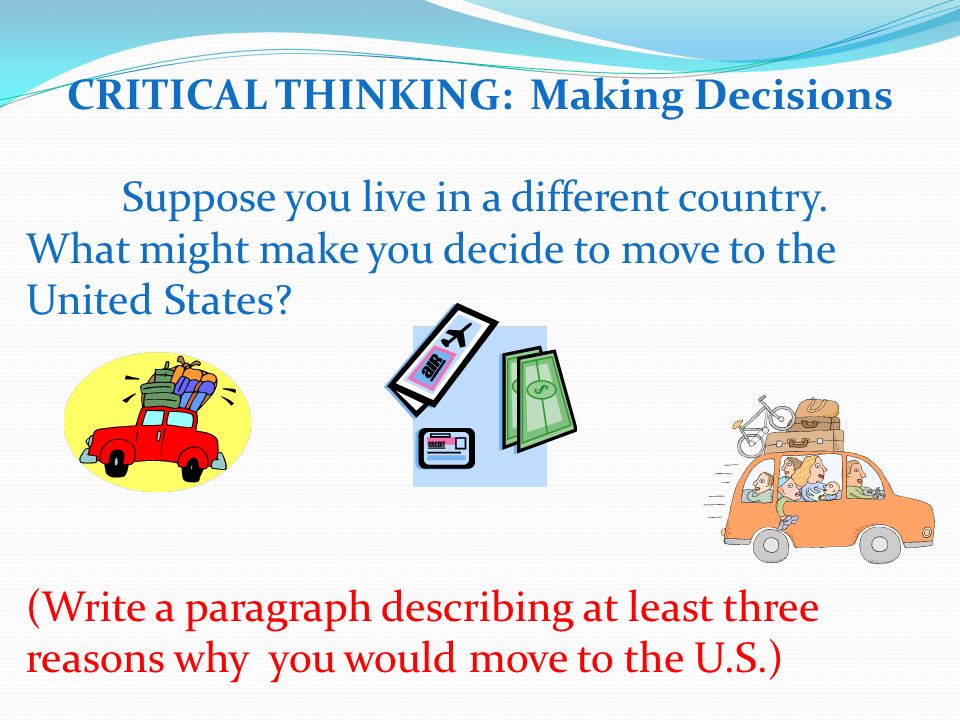 CRITICAL THINKING: Making Decisions

Suppose you live in a different country. What might make you decide to move to the United States?

AIR

CREDIT

(Write a paragraph describing at least three reasons why you would move to the U.S.)